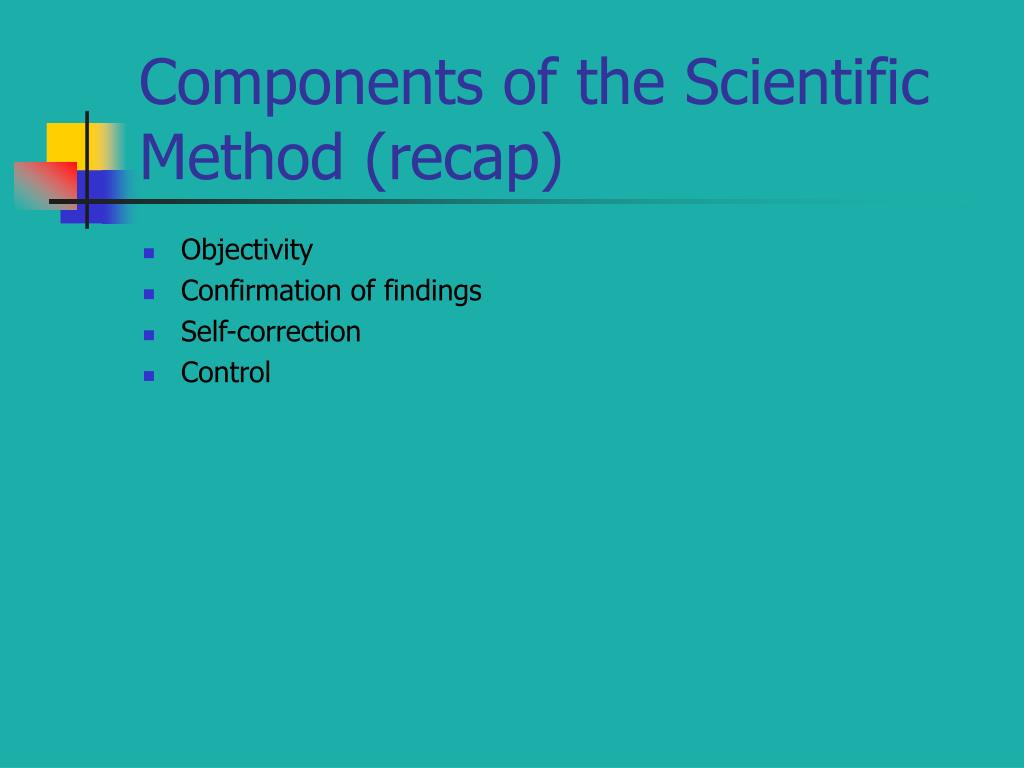 Components of the Scientific Method (recap)

- Objectivity
- Confirmation of findings
- Self-correction
- Control